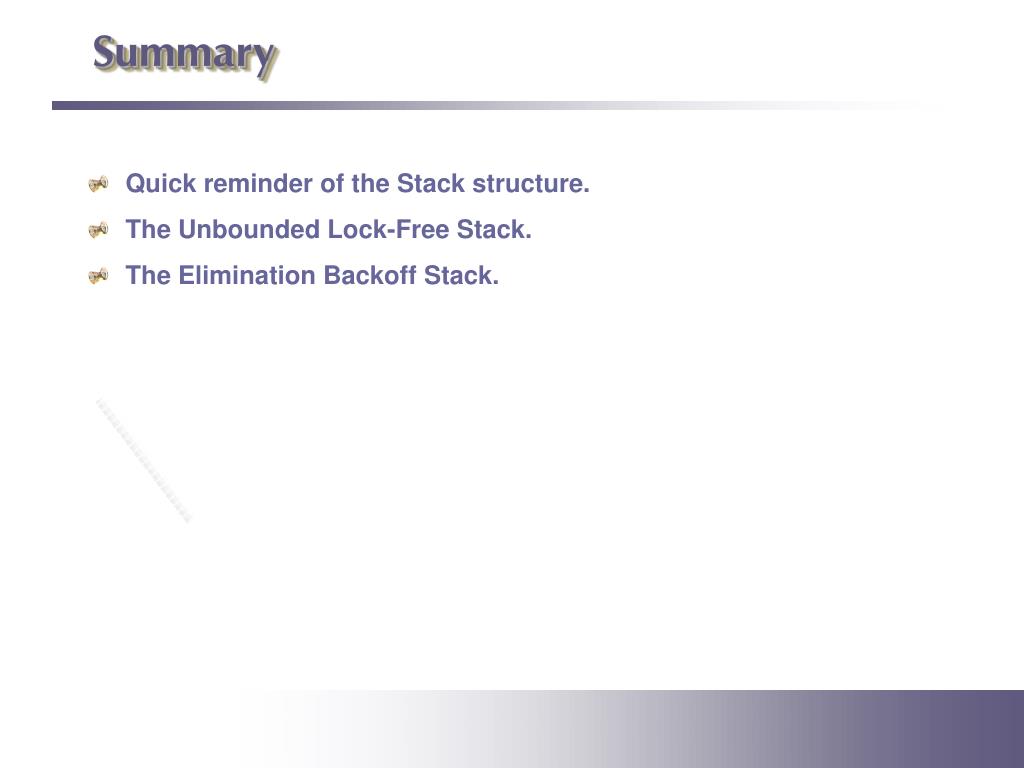 Summary

Quick reminder of the Stack structure.

The Unbounded Lock-Free Stack.

The Elimination Backoff Stack.